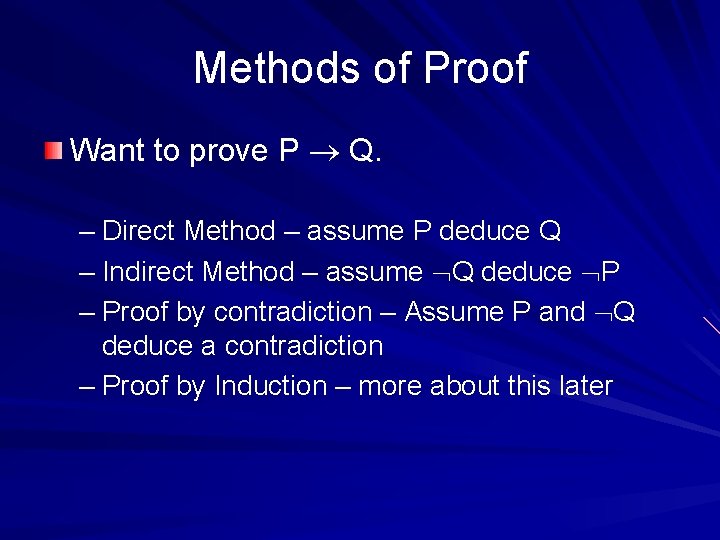 Methods of Proof

Want to prove $P \rightarrow Q$.

– Direct Method – assume P deduce Q
– Indirect Method – assume $\neg Q$ deduce $\neg P$
– Proof by contradiction – Assume P and $\neg Q$ deduce a contradiction
– Proof by Induction – more about this later